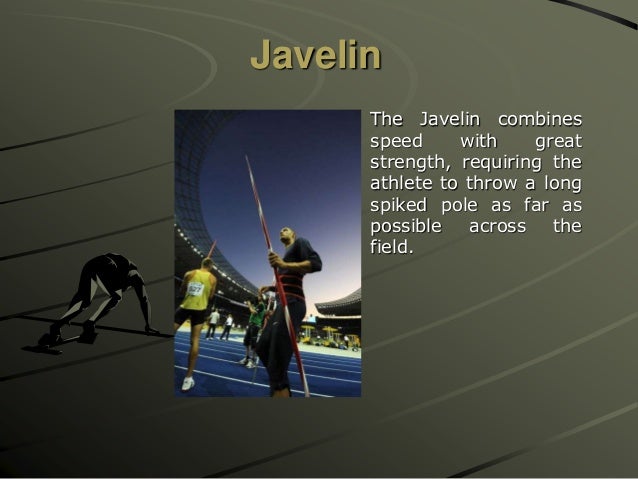 Javelin

The Javelin combines speed with great strength, requiring the athlete to throw a long spiked pole as far as possible across the field.